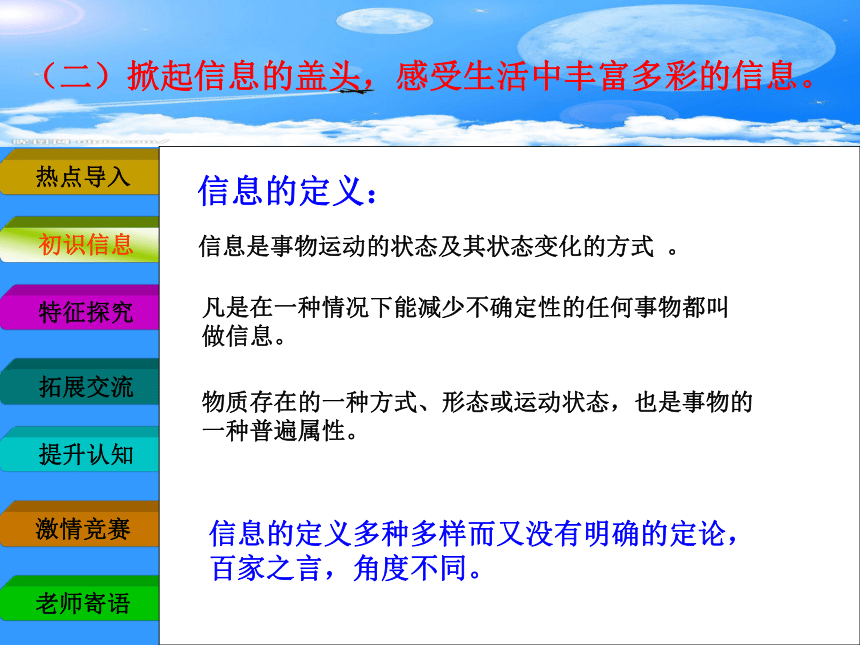 （二）掀起信息的盖头，感受生活中丰富多彩的信息。

热点导入

初识信息

特征探究

拓展交流

提升认知

激情竞赛

老师寄语

信息的定义：

信息是事物运动的状态及其状态变化的方式 。

凡是在一种情况下能减少不确定性的任何事物都叫做信息。

物质存在的一种方式、形态或运动状态，也是事物的一种普遍属性。

信息的定义多种多样而又没有明确的定论，百家之言，角度不同。